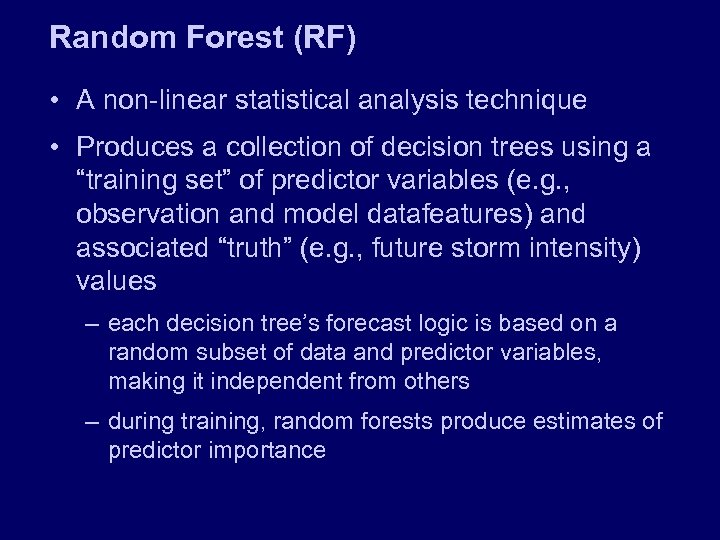 Random Forest (RF)

• A non-linear statistical analysis technique

• Produces a collection of decision trees using a “training set” of predictor variables (e.g., observation and model datafeatures) and associated “truth” (e.g., future storm intensity) values

– each decision tree’s forecast logic is based on a random subset of data and predictor variables, making it independent from others

– during training, random forests produce estimates of predictor importance